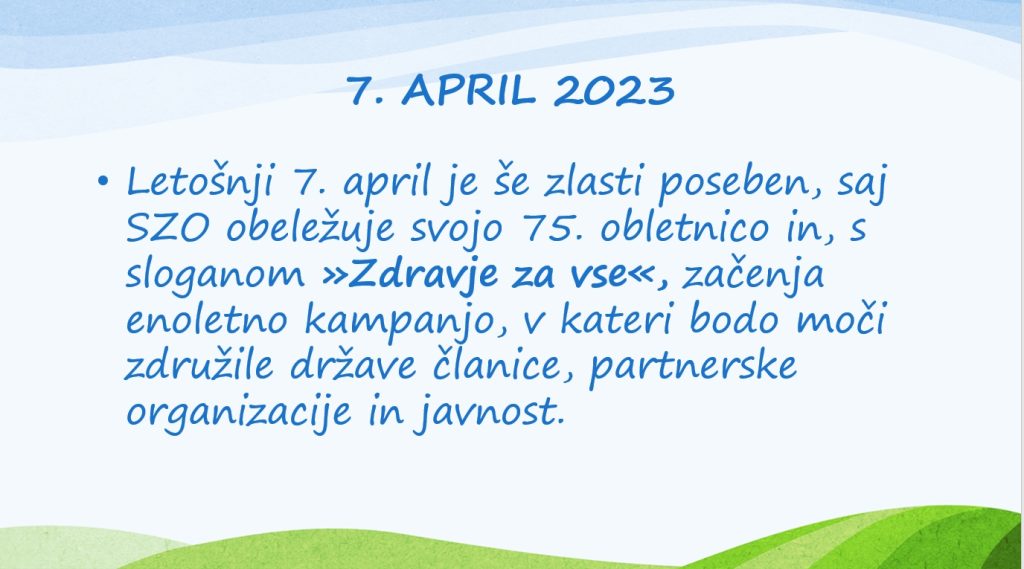 7. APRIL 2023

• Letošnji 7. april je še zlasti poseben, saj SZO obeležuje svojo 75. obletnico in, s sloganom »Zdravje za vse«, začenja enoletno kampanjo, v kateri bodo moči združile države članice, partnerske organizacije in javnost.